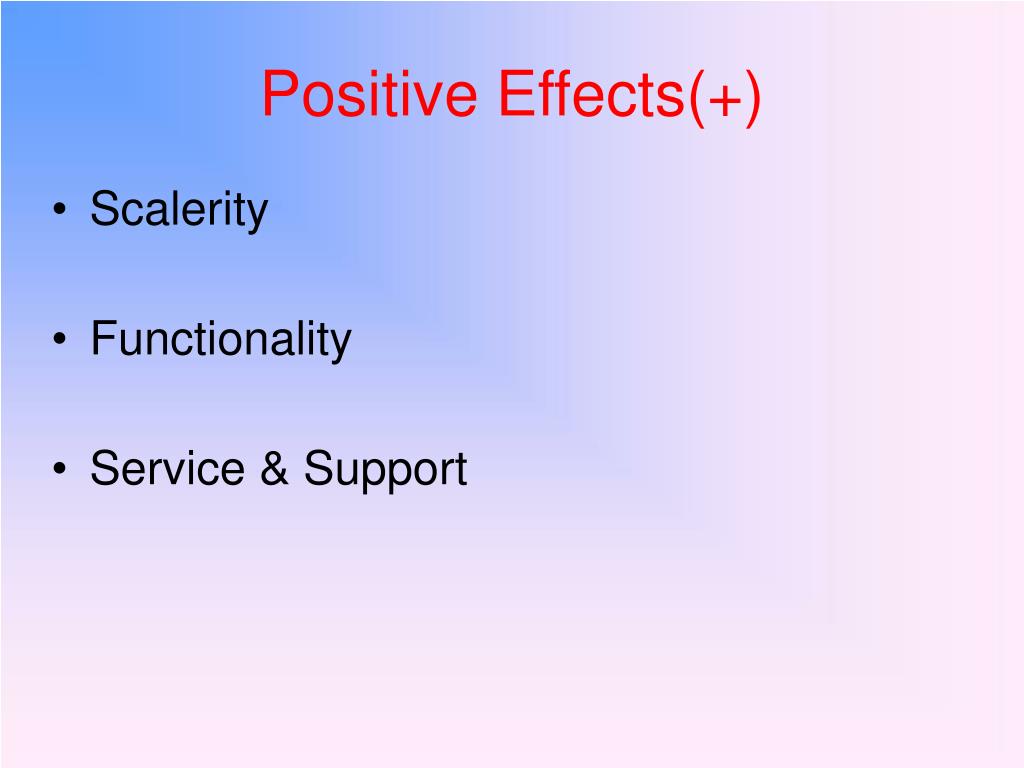 Positive Effects(+)

• Scalerity

• Functionality

• Service & Support